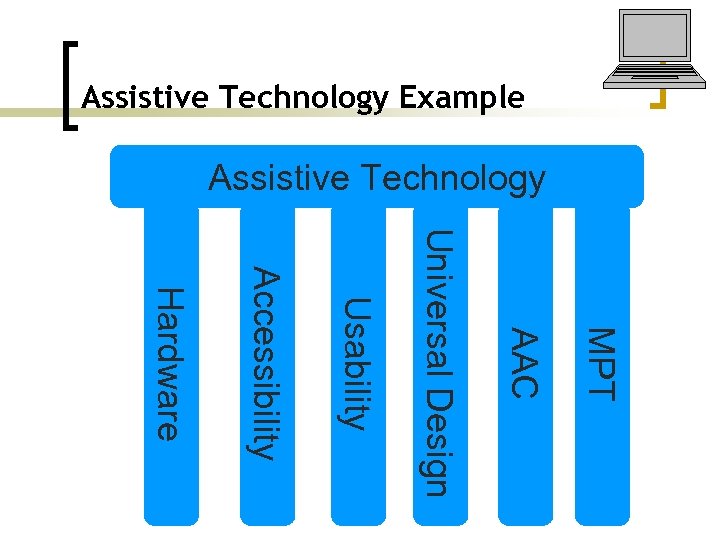 Assistive Technology Example

Assistive Technology

Hardware

Accessibility

Usability

Universal Design

AAC

MPT